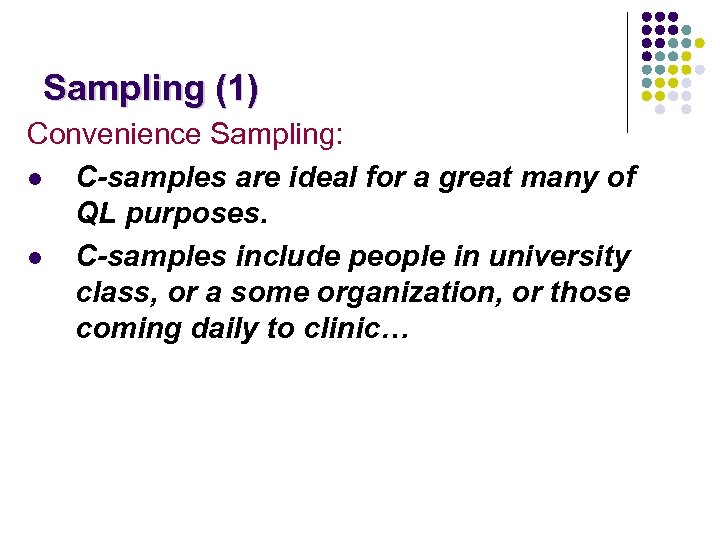 Sampling (1)

Convenience Sampling:

- C-samples are ideal for a great many of QL purposes.
- C-samples include people in university class, or a some organization, or those coming daily to clinic…